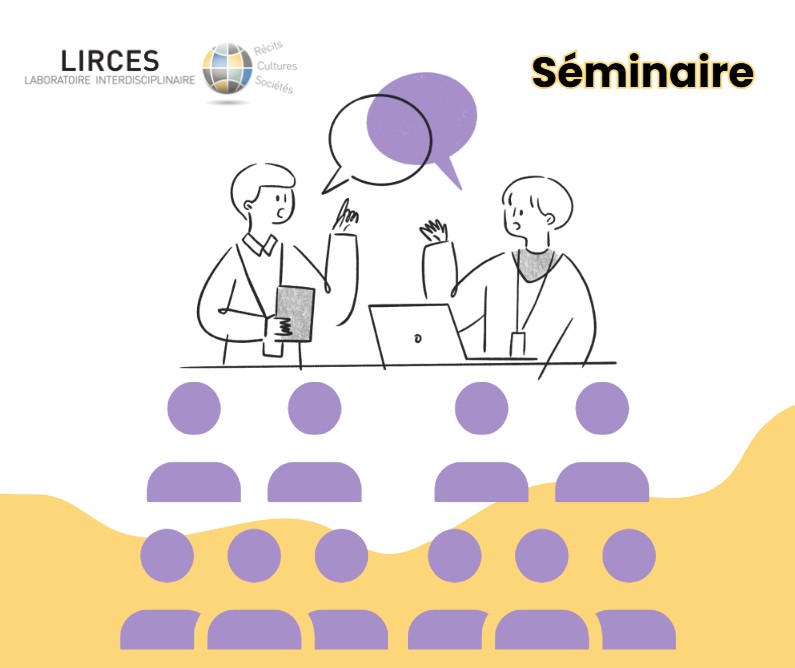 LIRCES
LABORATOIRE INTERDISCIPLINAIRE

Récits
Cultures
Sociétés

Séminaire